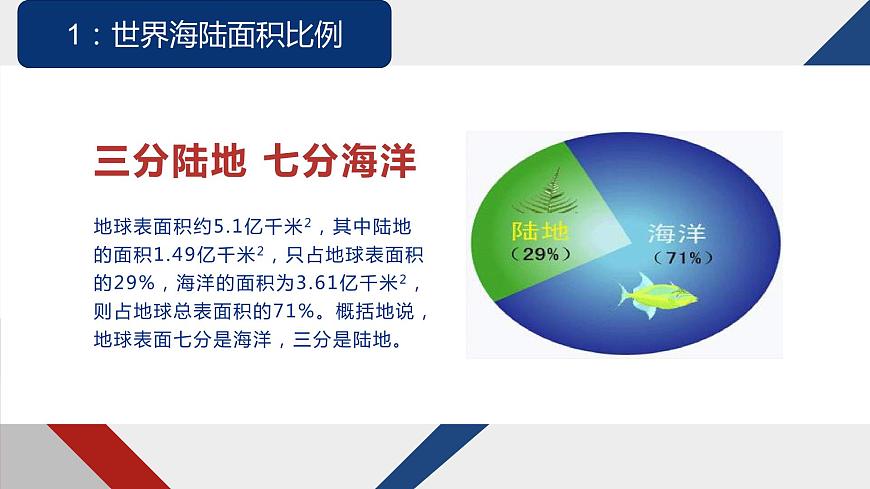 1：世界海陆面积比例

三分陆地 七分海洋

地球表面积约5.1亿千米$^2$，其中陆地的面积1.49亿千米$^2$，只占地球表面积的29%，海洋的面积为3.61亿千米$^2$，则占地球总表面积的71%。概括地说，地球表面七分是海洋，三分是陆地。

陆地
（29%）

海洋
（71%）